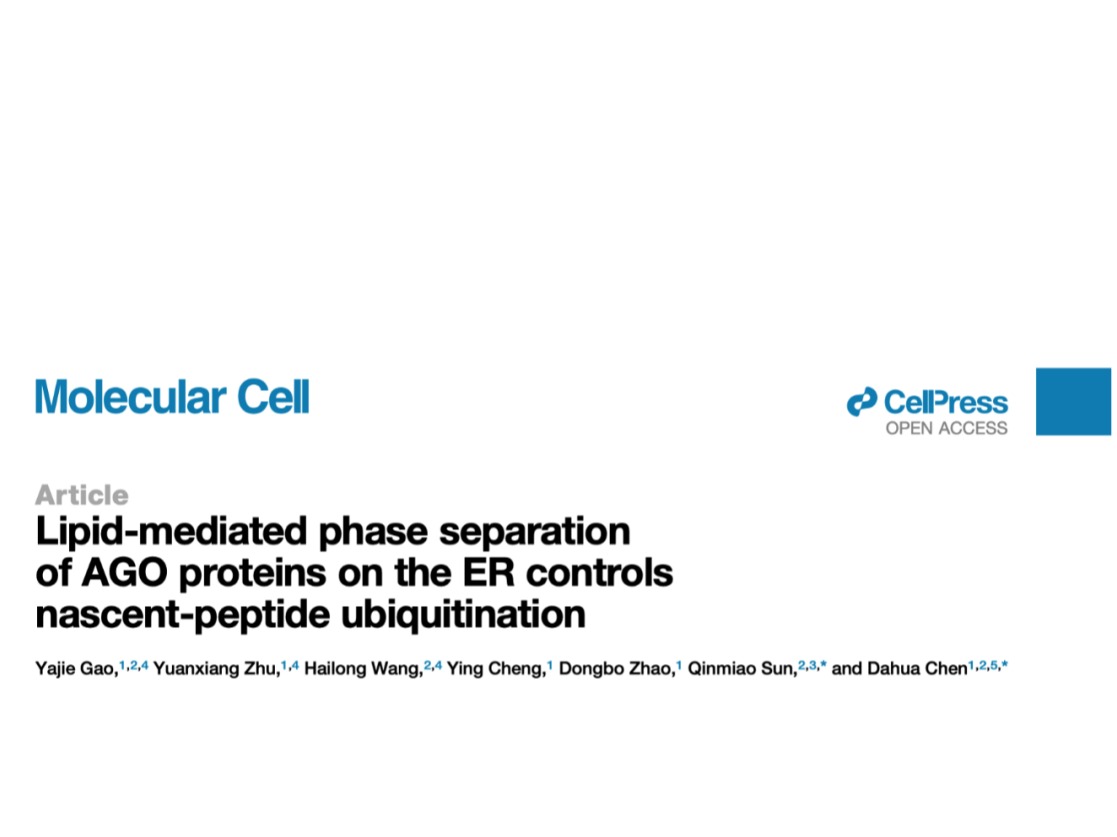 Molecular Cell

CellPress
OPEN ACCESS

Article
Lipid-mediated phase separation of AGO proteins on the ER controls nascent-peptide ubiquitination

Yajie Gao,$^{1,2,4}$ Yuanxiang Zhu,$^{1,4}$ Hailong Wang,$^{2,4}$ Ying Cheng,$^{1}$ Dongbo Zhao,$^{1}$ Qinmiao Sun,$^{2,3,*}$ and Dahua Chen$^{1,2,5,*}$